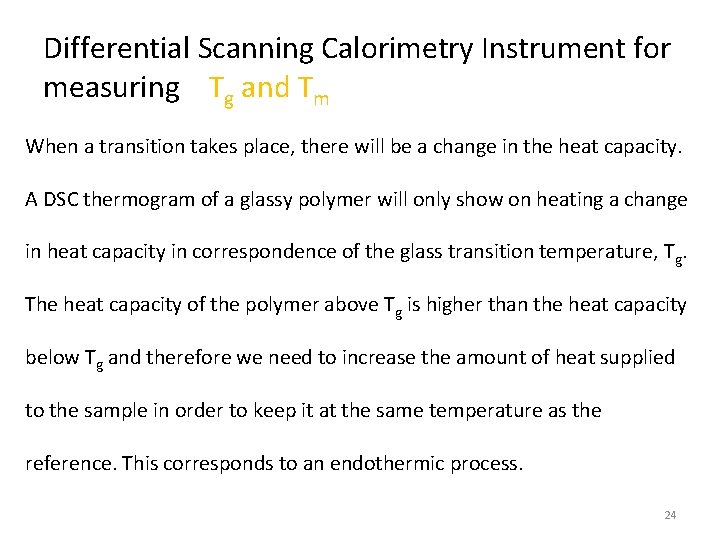 Differential Scanning Calorimetry Instrument for measuring $T_g$ and $T_m$

When a transition takes place, there will be a change in the heat capacity.

A DSC thermogram of a glassy polymer will only show on heating a change in heat capacity in correspondence of the glass transition temperature, $T_g$.

The heat capacity of the polymer above $T_g$ is higher than the heat capacity below $T_g$ and therefore we need to increase the amount of heat supplied to the sample in order to keep it at the same temperature as the reference. This corresponds to an endothermic process.

24